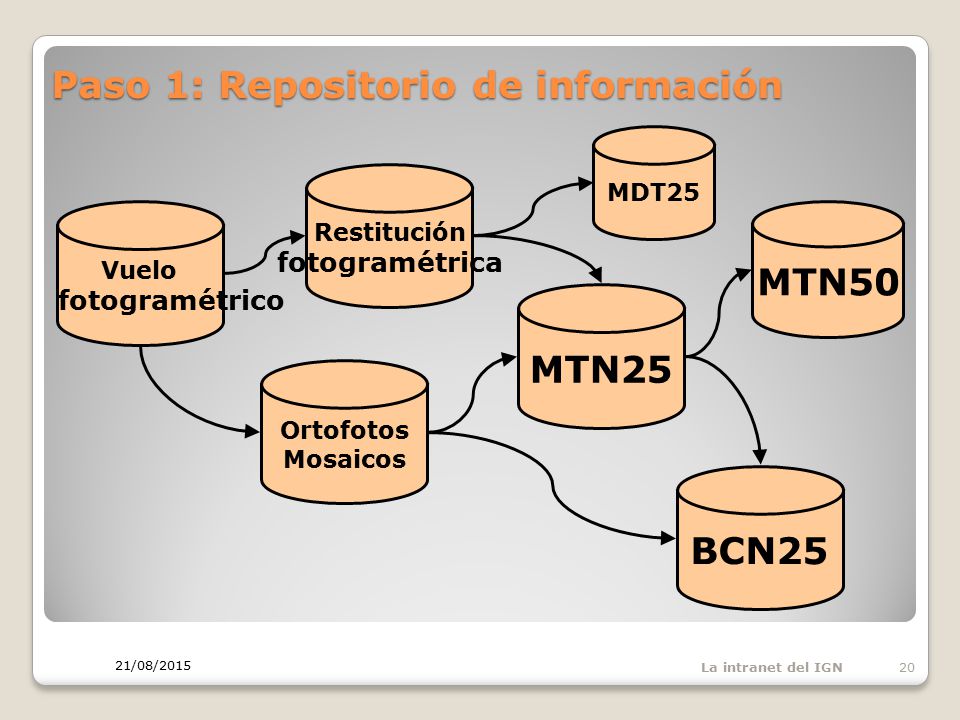 Paso 1: Repositorio de información

Vuelo fotogramétrico

Restitución fotogramétrica

MDT25

MTN50

MTN25

Ortofotos Mosaicos

BCN25

21/08/2015

La intranet del IGN

20